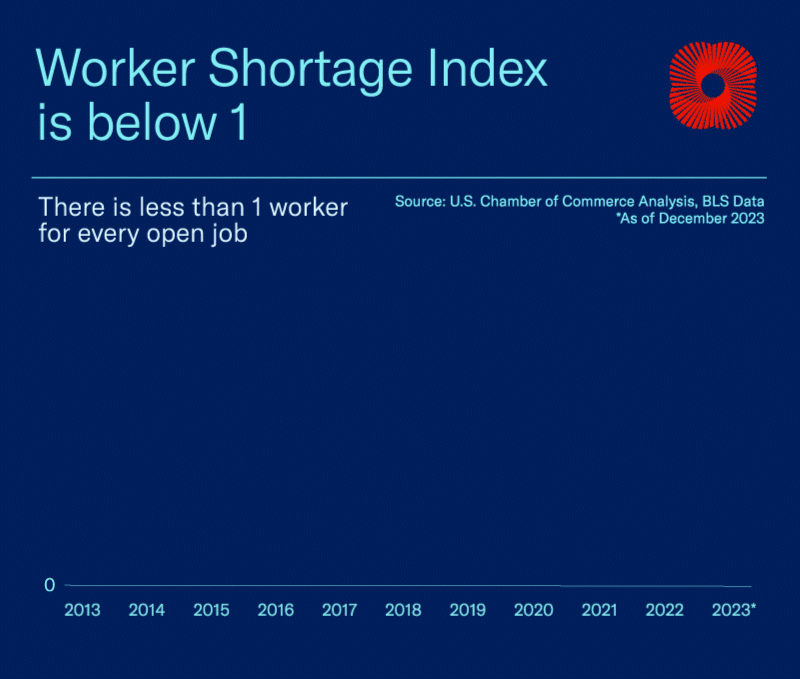 Worker Shortage Index is below 1

There is less than 1 worker for every open job

Source: U.S. Chamber of Commerce Analysis, BLS Data
*As of December 2023

0

2013 2014 2015 2016 2017 2018 2019 2020 2021 2022 2023*